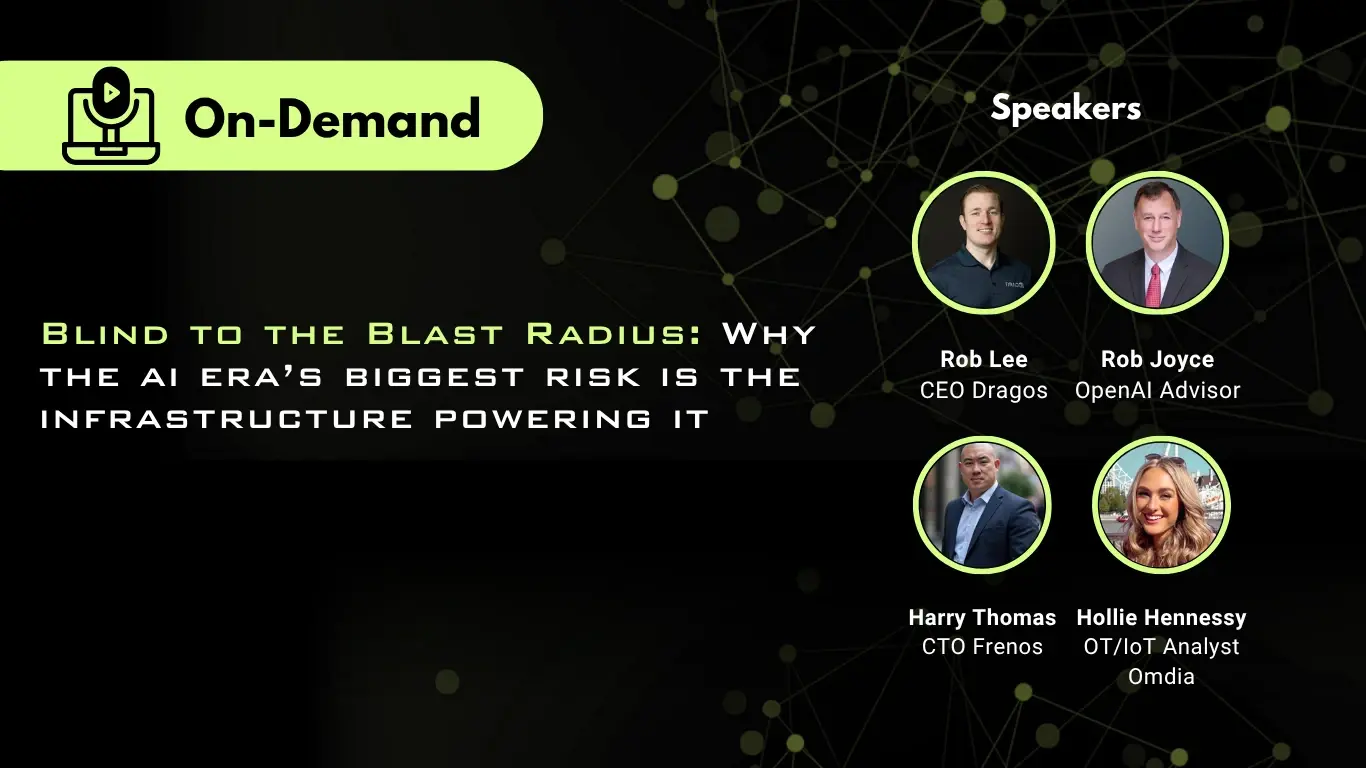 On-Demand

Blind to the Blast Radius: Why the AI era's biggest risk is the infrastructure powering it

Speakers

Rob Lee
CEO Dragos

Rob Joyce
OpenAI Advisor

Harry Thomas
CTO Frenos

Hollie Hennessy
OT/IoT Analyst
Omdia